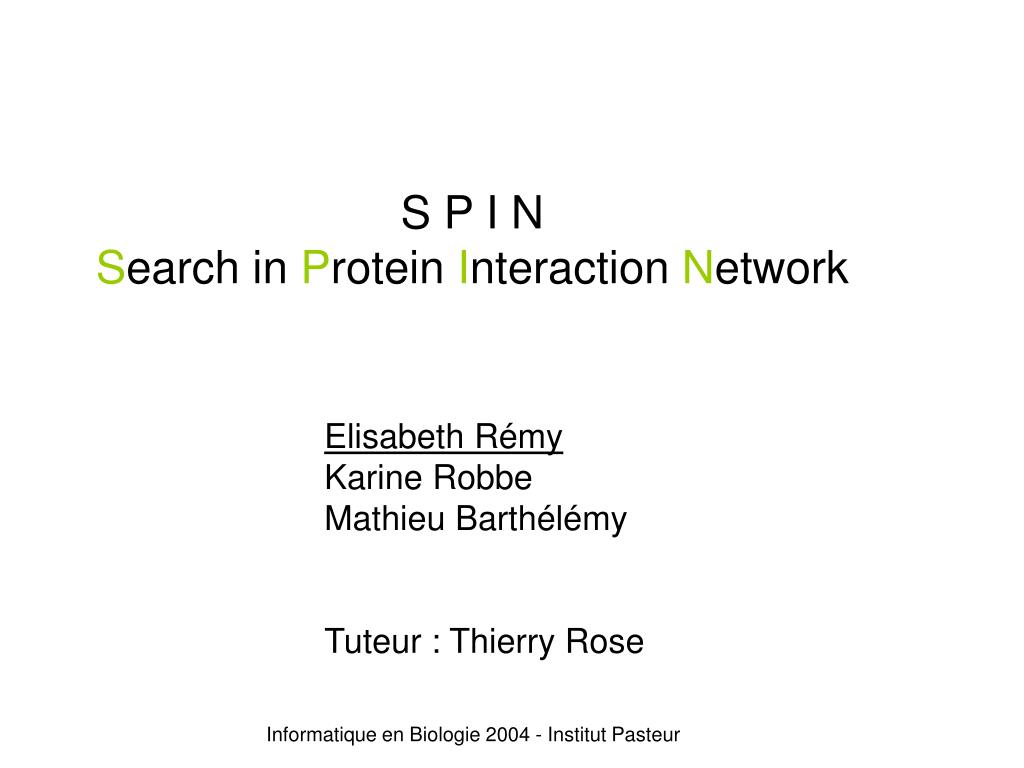 S P I N
Search in Protein Interaction Network

Elisabeth Rémy
Karine Robbe
Mathieu Barthélémy

Tuteur : Thierry Rose

Informatique en Biologie 2004 - Institut Pasteur